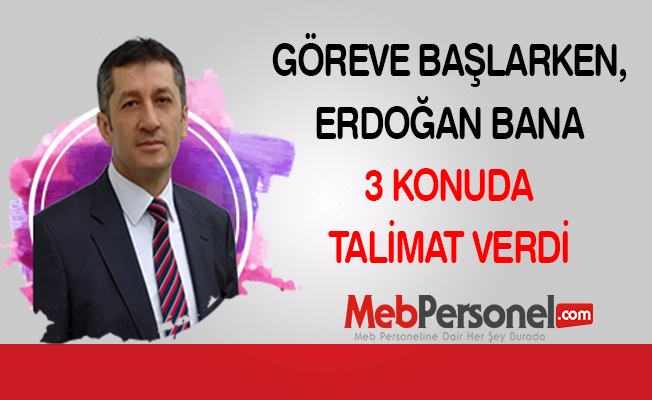 GÖREVE BAŞLARKEN, ERDOĞAN BANA 3 KONUDA TALİMAT VERDİ

MebPersonel.com
Meb Personeline Dair Her Şey Burada